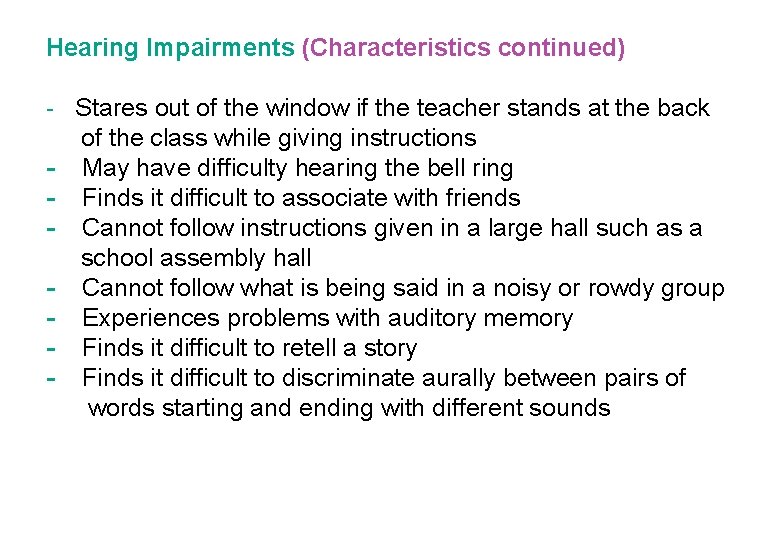 Hearing Impairments (Characteristics continued)

- Stares out of the window if the teacher stands at the back of the class while giving instructions
- May have difficulty hearing the bell ring
- Finds it difficult to associate with friends
- Cannot follow instructions given in a large hall such as a school assembly hall
- Cannot follow what is being said in a noisy or rowdy group
- Experiences problems with auditory memory
- Finds it difficult to retell a story
- Finds it difficult to discriminate aurally between pairs of words starting and ending with different sounds